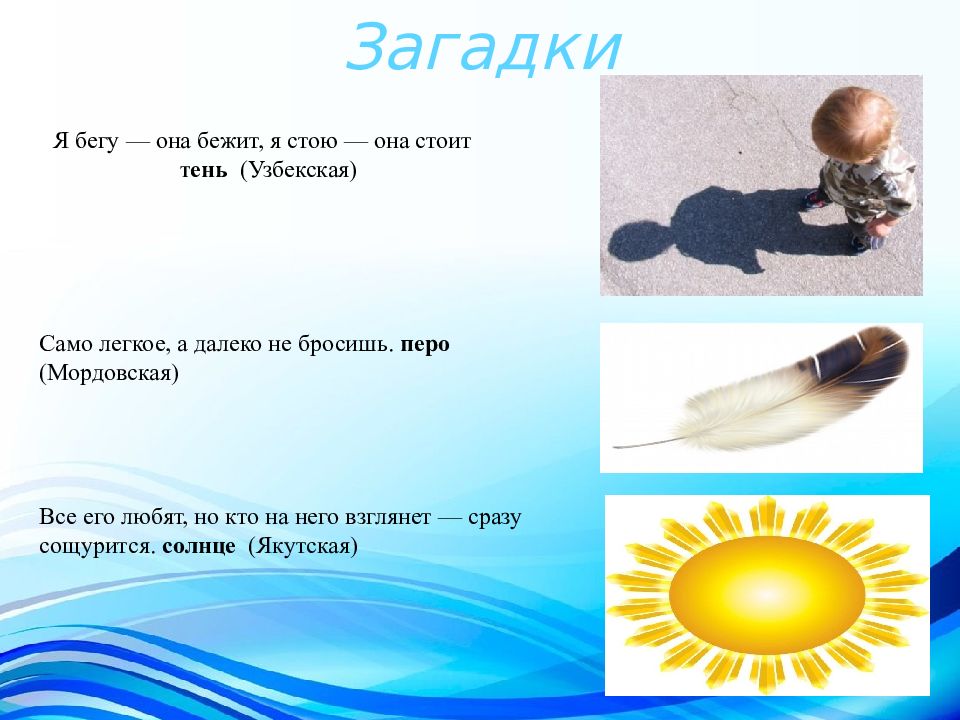 Загадки

Я бегу — она бежит, я стою — она стоит
тень (Узбекская)

Само легкое, а далеко не бросишь. перо (Мордовская)

Все его любят, но кто на него взглянет — сразу сощурится. солнце (Якутская)